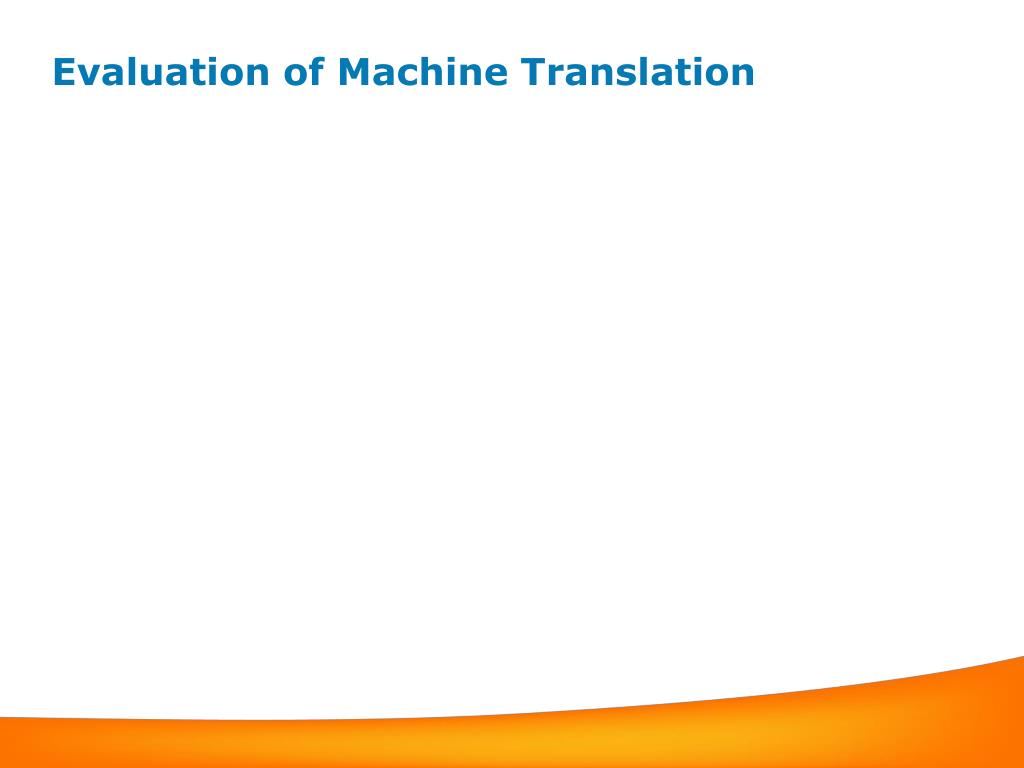 Evaluation of Machine Translation